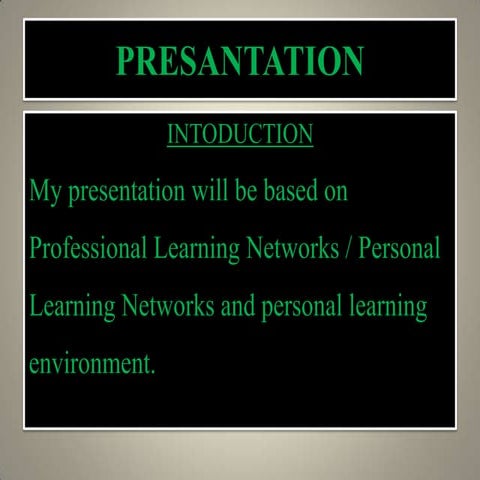 PRESANTATION

INTODUCTION

My presentation will be based on Professional Learning Networks / Personal Learning Networks and personal learning environment.